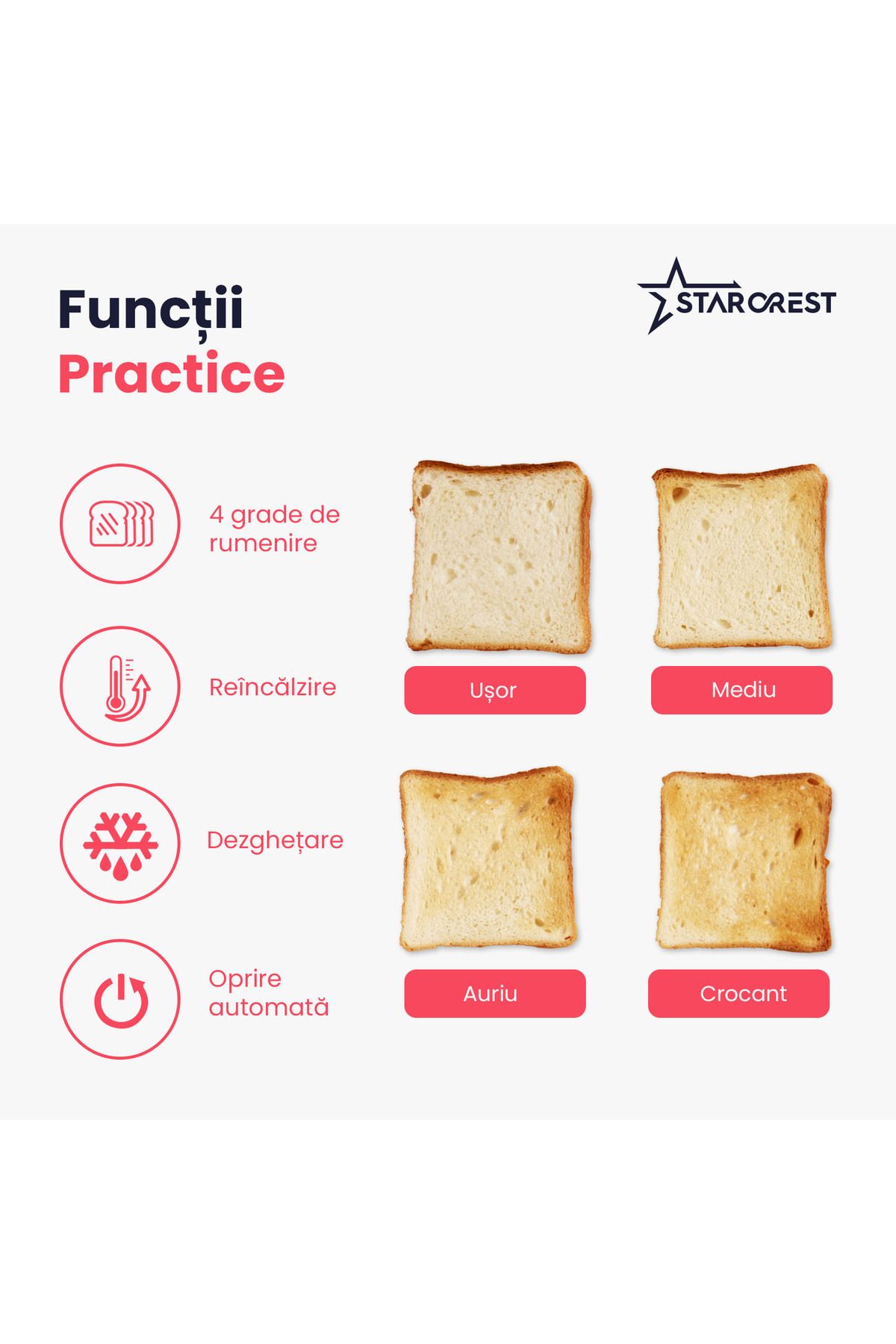 Funcții
Practice

STARCREST

4 grade de rumenire

Reîncălzire

Dezghețare

Oprire automată

Ușor

Mediu

Auriu

Crocant